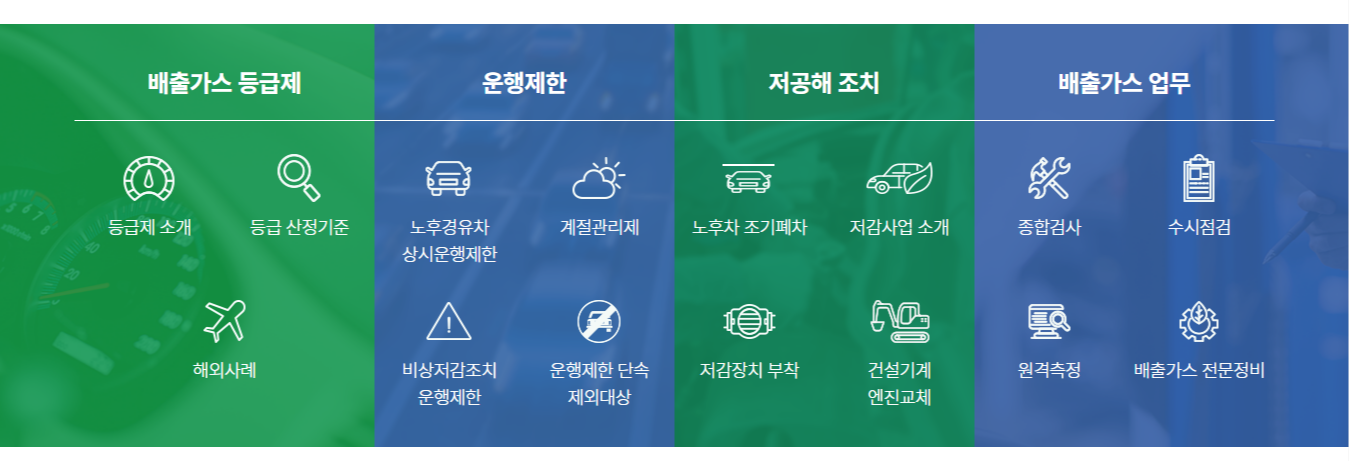 배출가스 등급제

등급제 소개

등급 산정기준

해외사례

운행제한

노후경유차 상시운행제한

계절관리제

비상저감조치 운행제한

운행제한 단속 제외대상

저공해 조치

노후차 조기폐차

저감사업 소개

저감장치 부착

건설기계 엔진교체

배출가스 업무

종합검사

수시점검

원격측정

배출가스 전문정비